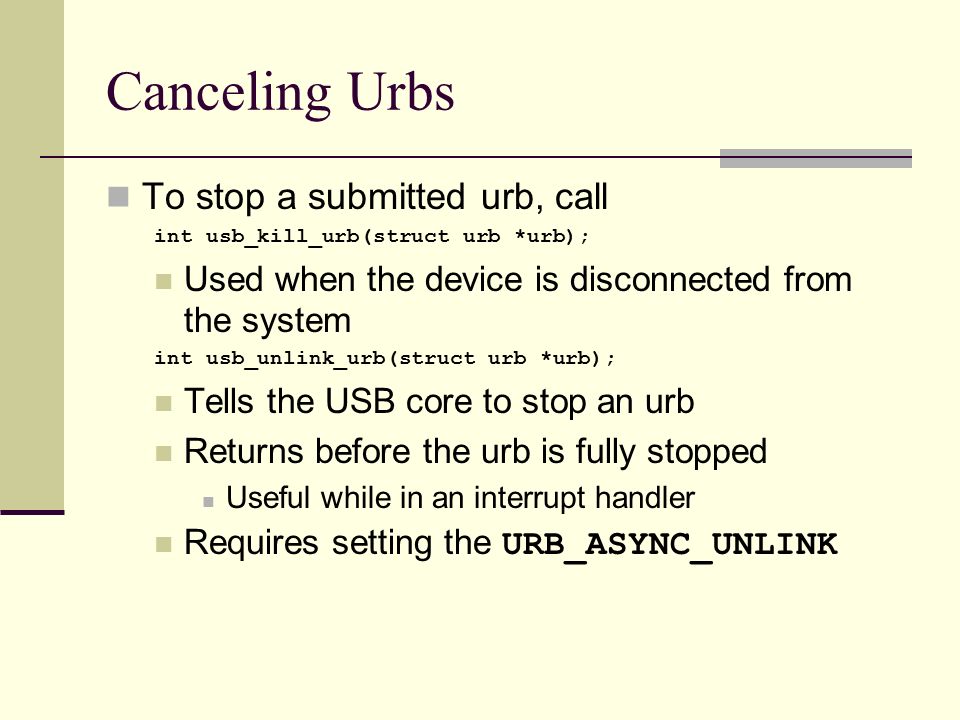 Canceling Urbs

To stop a submitted urb, call

int usb_kill_urb(struct urb *urb);

Used when the device is disconnected from the system

int usb_unlink_urb(struct urb *urb);

Tells the USB core to stop an urb

Returns before the urb is fully stopped

Useful while in an interrupt handler

Requires setting the URB_ASYNC_UNLINK